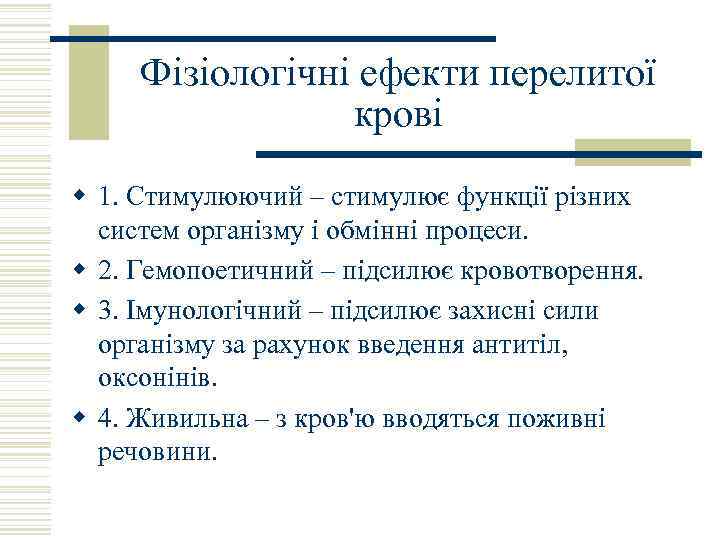 Фізіологічні ефекти перелитої крові

1. Стимулюючий – стимулює функції різних систем організму і обмінні процеси.
2. Гемопоетичний – підсилює кровотворення.
3. Імунологічний – підсилює захисні сили організму за рахунок введення антитіл, оксонінів.
4. Живильна – з кров'ю вводяться поживні речовини.